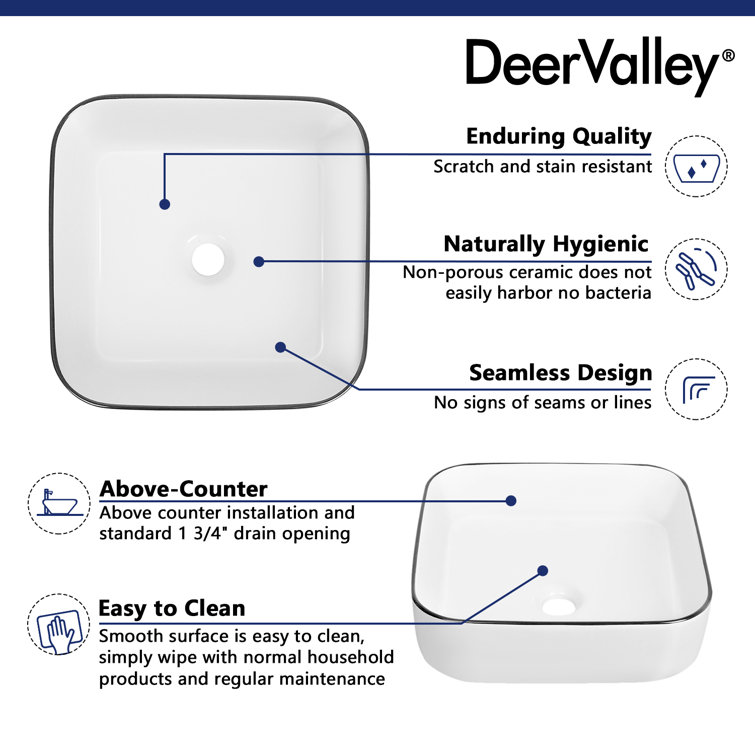 DeerValley®

Enduring Quality
Scratch and stain resistant

Naturally Hygienic
Non-porous ceramic does not easily harbor no bacteria

Seamless Design
No signs of seams or lines

Above-Counter
Above counter installation and standard 1 3/4" drain opening

Easy to Clean
Smooth surface is easy to clean, simply wipe with normal household products and regular maintenance